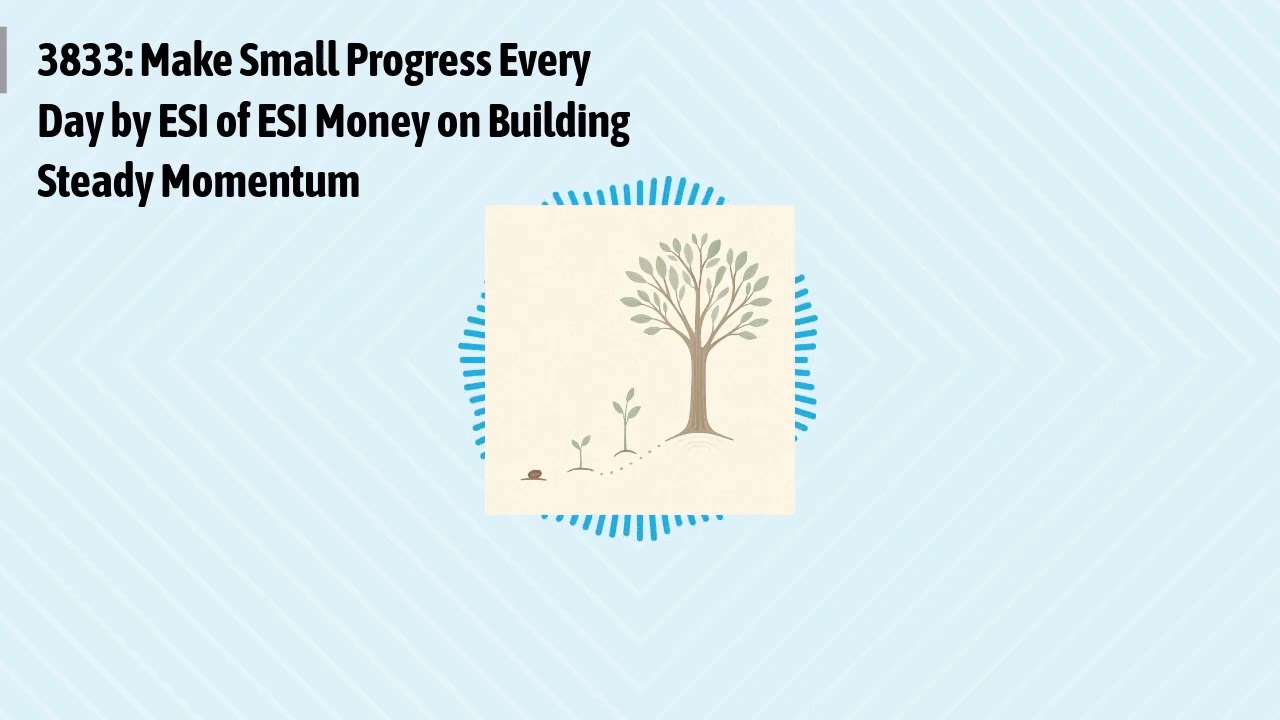 3833: Make Small Progress Every Day by ESI of ESI Money on Building Steady Momentum